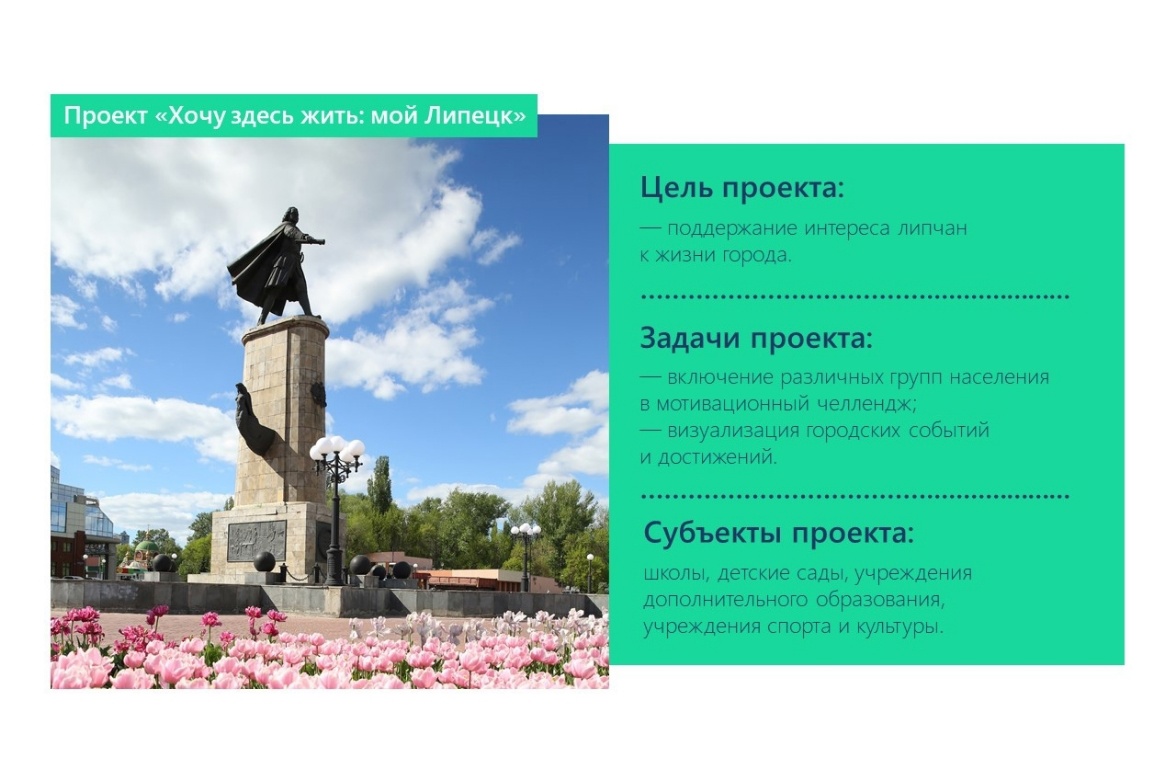 Проект «Хочу здесь жить: мой Липецк»

Цель проекта:

— поддержание интереса липчан к жизни города.

Задачи проекта:

— включение различных групп населения в мотивационный челлендж;
— визуализация городских событий и достижений.

Субъекты проекта:

школы, детские сады, учреждения дополнительного образования, учреждения спорта и культуры.